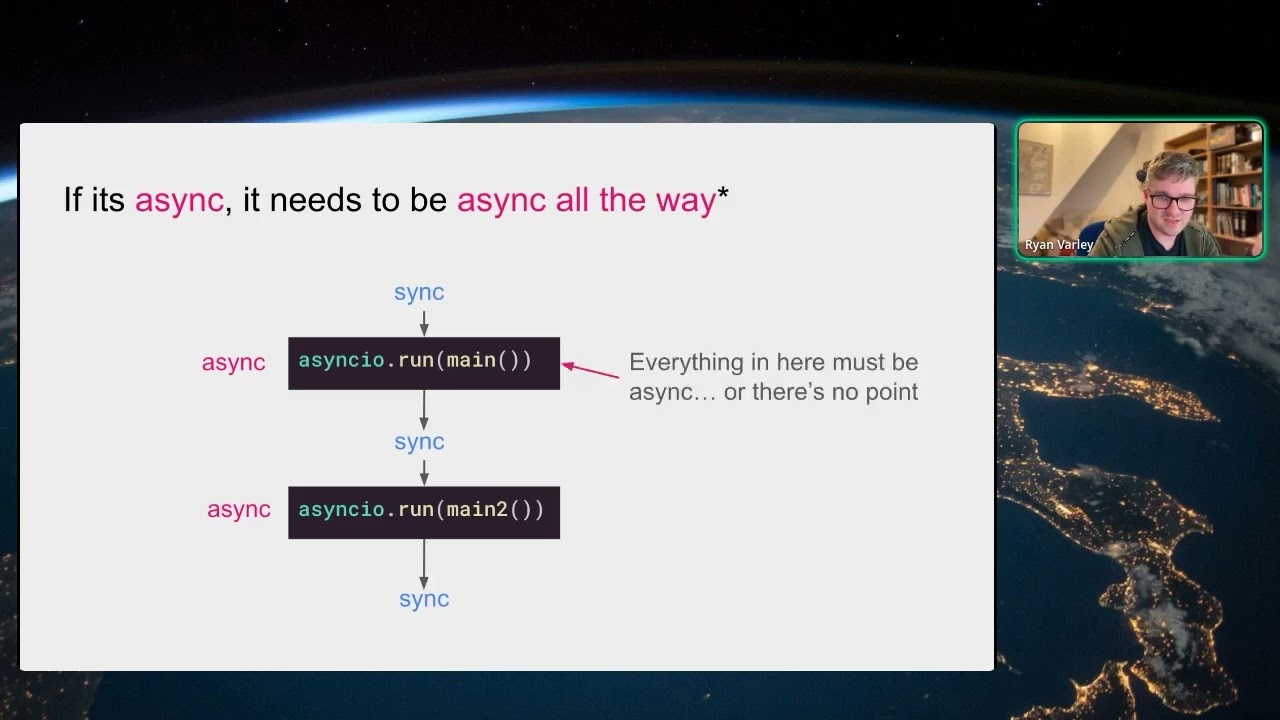 If its async, it needs to be async all the way*

sync

async asyncio.run(main())

Everything in here must be async… or there's no point

sync

async asyncio.run(main2())

sync

Ryan Varley